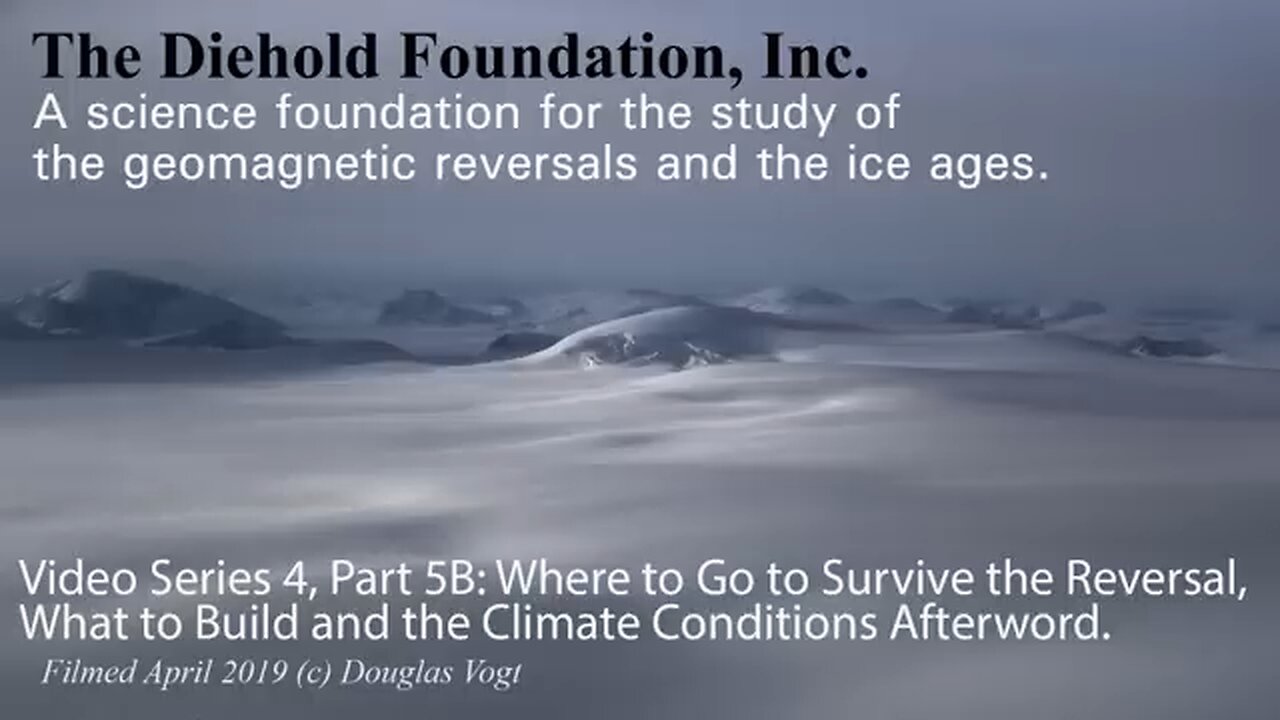 The Diehold Foundation, Inc.
A science foundation for the study of the geomagnetic reversals and the ice ages.

Video Series 4, Part 5B: Where to Go to Survive the Reversal, What to Build and the Climate Conditions Afterword.

Filmed April 2019 (c) Douglas Vogt